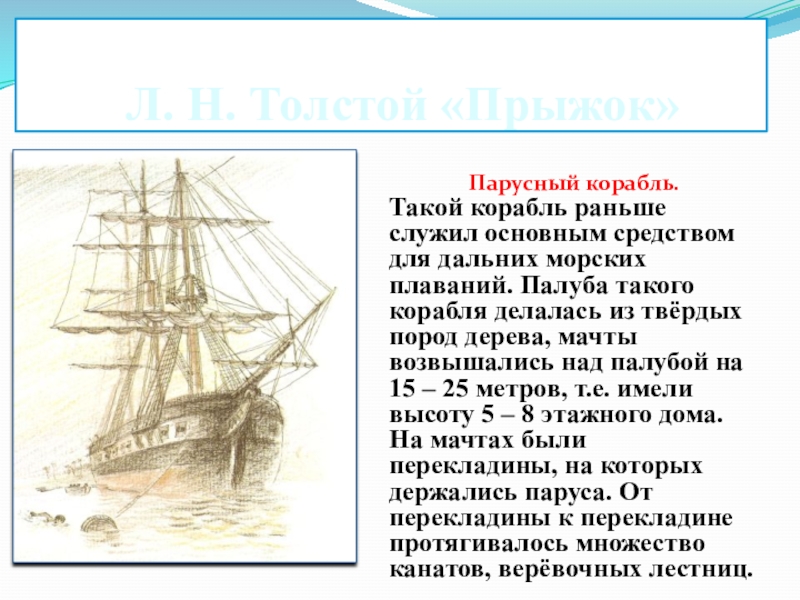 Л. Н. Толстой «Прыжок»

Парусный корабль.

Такой корабль раньше служил основным средством для дальних морских плаваний. Палуба такого корабля делалась из твёрдых пород дерева, мачты возвышались над палубой на 15 – 25 метров, т.е. имели высоту 5 – 8 этажного дома. На мачтах были перекладины, на которых держались паруса. От перекладины к перекладине протягивалось множество канатов, верёвочных лестниц.